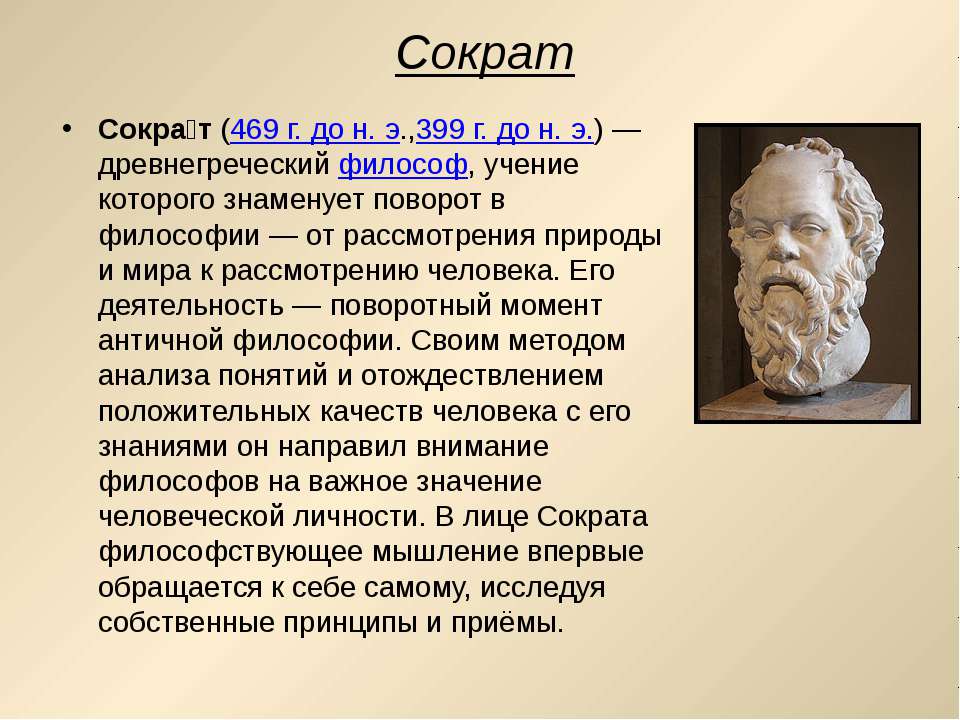 Сократ

• Сокра́т (469 г. до н. э.,399 г. до н. э.) — древнегреческий философ, учение которого знаменует поворот в философии — от рассмотрения природы и мира к рассмотрению человека. Его деятельность — поворотный момент античной философии. Своим методом анализа понятий и отождествлением положительных качеств человека с его знаниями он направил внимание философов на важное значение человеческой личности. В лице Сократа философствующее мышление впервые обращается к себе самому, исследуя собственные принципы и приёмы.